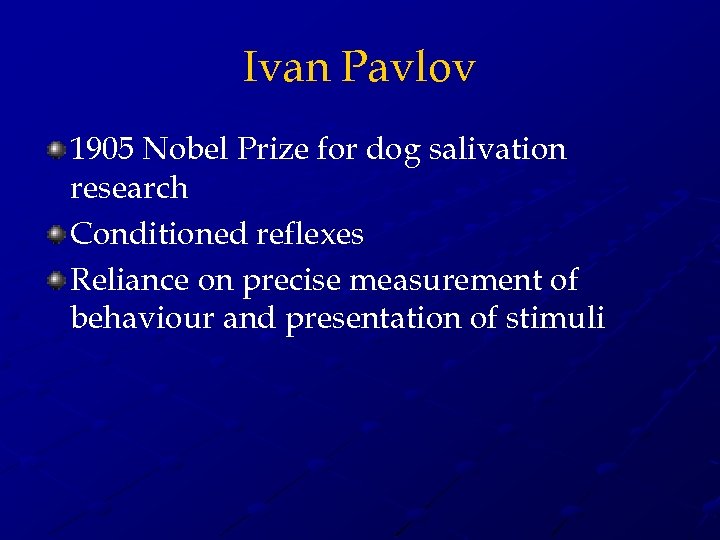 Ivan Pavlov

1905 Nobel Prize for dog salivation research

Conditioned reflexes

Reliance on precise measurement of behaviour and presentation of stimuli